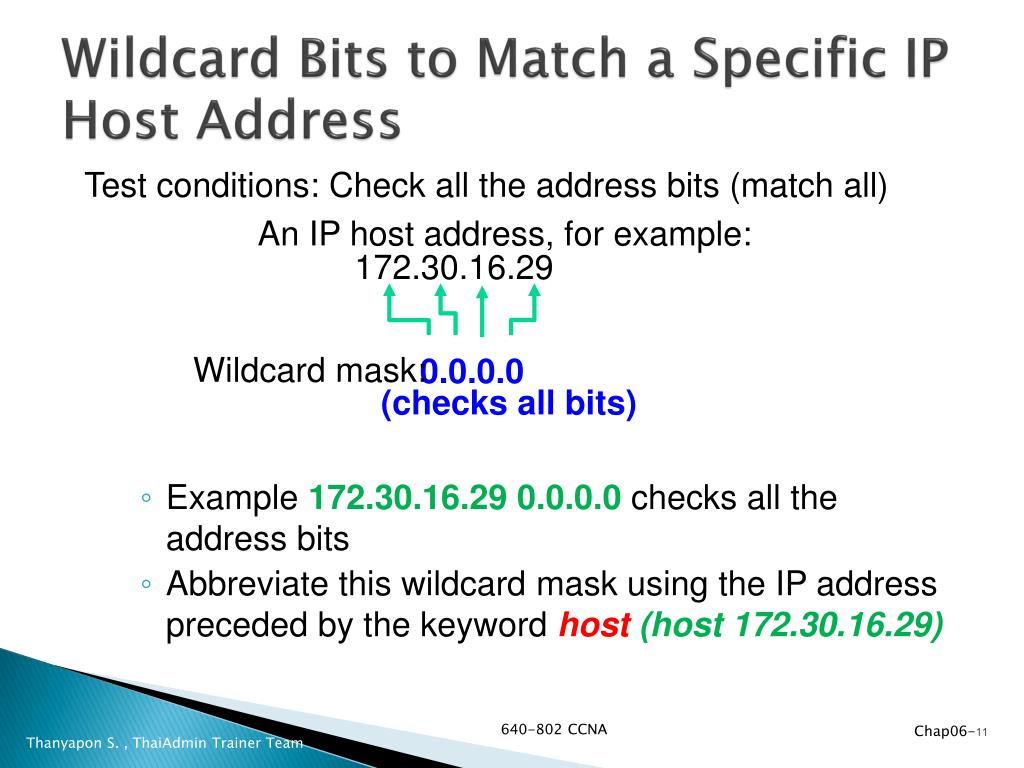 Wildcard Bits to Match a Specific IP Host Address

Test conditions: Check all the address bits (match all)

An IP host address, for example:
172.30.16.29

Wildcard mask: 0.0.0.0
(checks all bits)

◦ Example 172.30.16.29 0.0.0.0 checks all the address bits
◦ Abbreviate this wildcard mask using the IP address preceded by the keyword host (host 172.30.16.29)

Thanyapon S. , ThaiAdmin Trainer Team

640-802 CCNA

Chap06-11